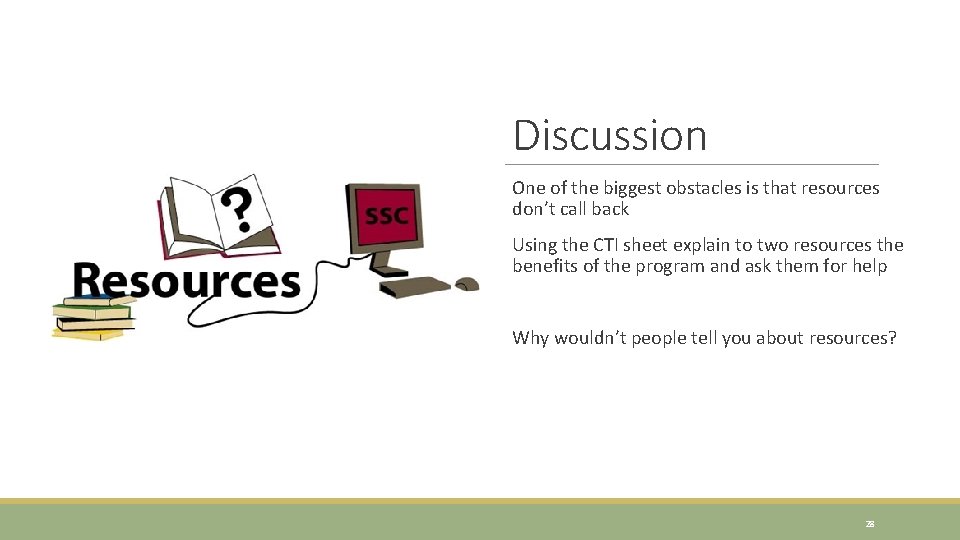 ?

SSC

Resources

Discussion

One of the biggest obstacles is that resources don't call back

Using the CTI sheet explain to two resources the benefits of the program and ask them for help

Why wouldn't people tell you about resources?

28